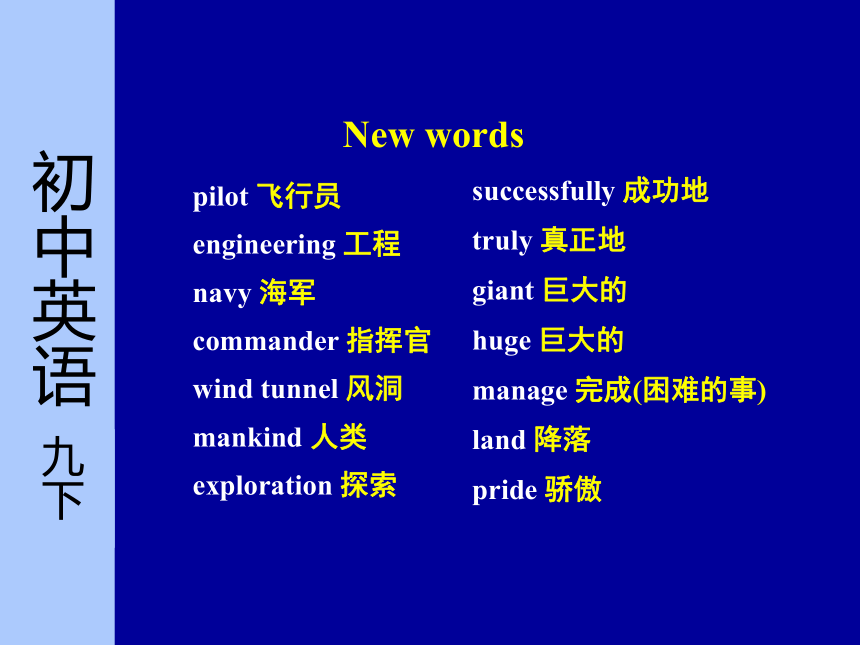 初中英语 九下

New words

pilot 飞行员
engineering 工程
navy 海军
commander 指挥官
wind tunnel 风洞
mankind 人类
exploration 探索

successfully 成功地
truly 真正地
giant 巨大的
huge 巨大的
manage 完成(困难的事)
land 降落
pride 骄傲